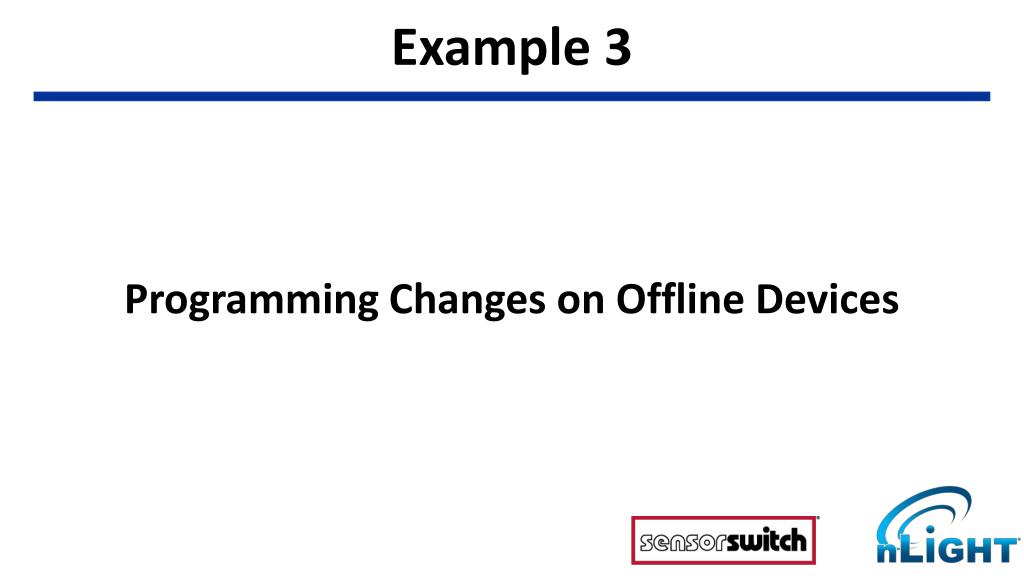 Example 3

Programming Changes on Offline Devices

sensorswitch

nLIGHT